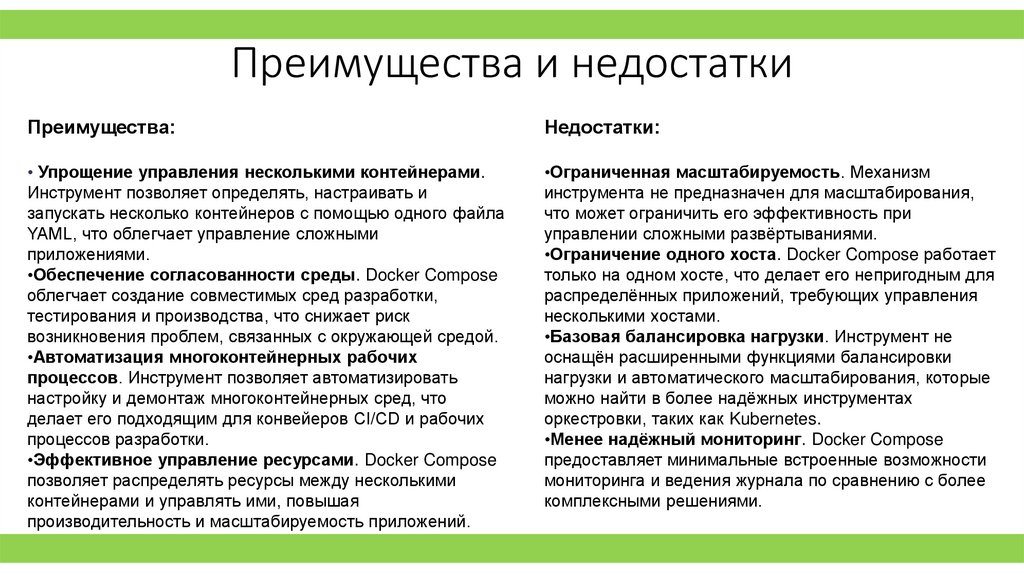 Преимущества и недостатки

Преимущества:

• Упрощение управления несколькими контейнерами. Инструмент позволяет определять, настраивать и запускать несколько контейнеров с помощью одного файла YAML, что облегчает управление сложными приложениями.
•Обеспечение согласованности среды. Docker Compose облегчает создание совместимых сред разработки, тестирования и производства, что снижает риск возникновения проблем, связанных с окружающей средой.
•Автоматизация многоконтейнерных рабочих процессов. Инструмент позволяет автоматизировать настройку и демонтаж многоконтейнерных сред, что делает его подходящим для конвейеров CI/CD и рабочих процессов разработки.
•Эффективное управление ресурсами. Docker Compose позволяет распределять ресурсы между несколькими контейнерами и управлять ими, повышая производительность и масштабируемость приложений.

Недостатки:

•Ограниченная масштабируемость. Механизм инструмента не предназначен для масштабирования, что может ограничить его эффективность при управлении сложными развёртываниями.
•Ограничение одного хоста. Docker Compose работает только на одном хосте, что делает его непригодным для распределённых приложений, требующих управления несколькими хостами.
•Базовая балансировка нагрузки. Инструмент не оснащён расширенными функциями балансировки нагрузки и автоматического масштабирования, которые можно найти в более надёжных инструментах оркестровки, таких как Kubernetes.
•Менее надёжный мониторинг. Docker Compose предоставляет минимальные встроенные возможности мониторинга и ведения журнала по сравнению с более комплексными решениями.